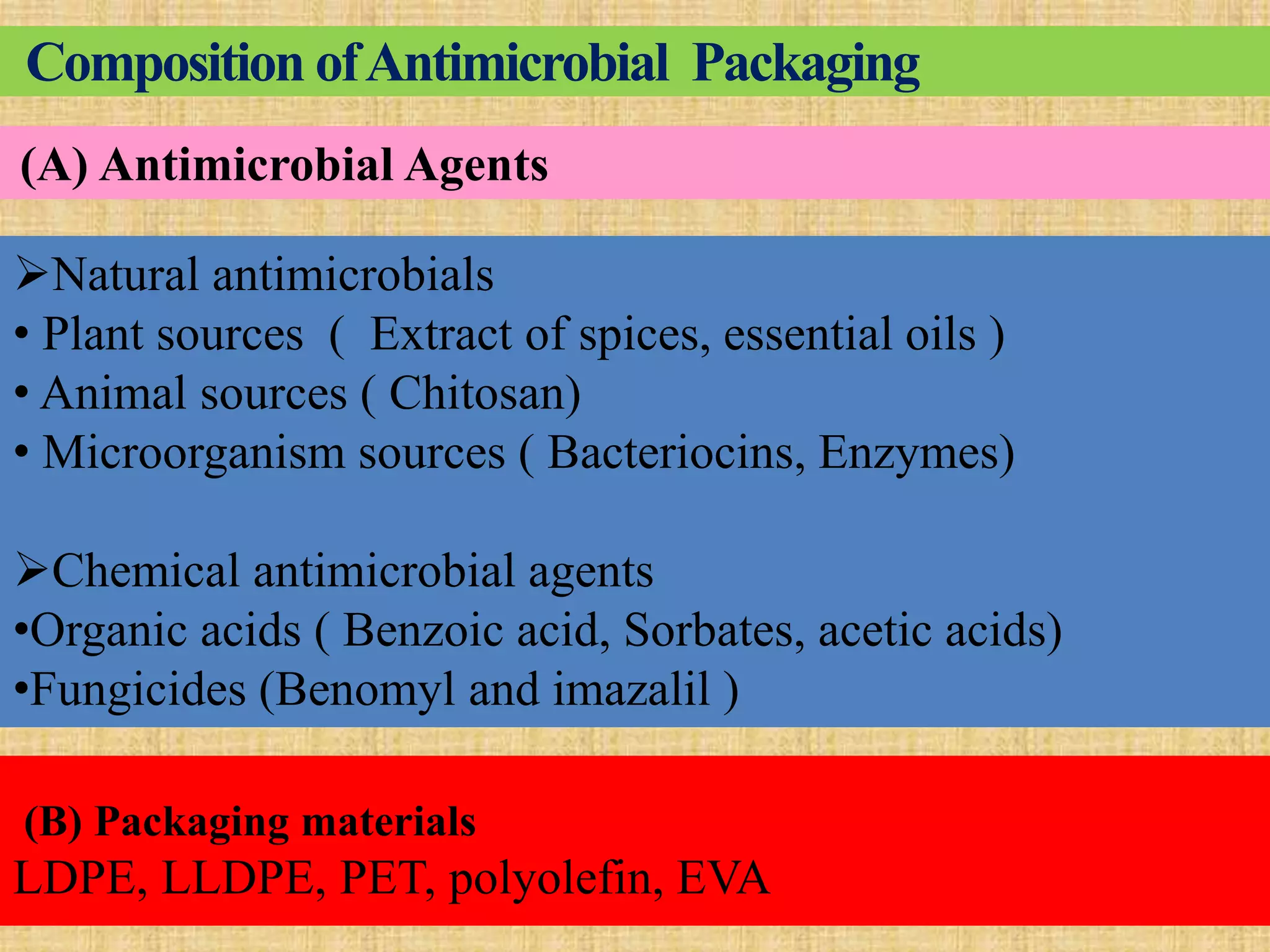 Composition of Antimicrobial Packaging

(A) Antimicrobial Agents

➢Natural antimicrobials
• Plant sources ( Extract of spices, essential oils )
• Animal sources ( Chitosan)
• Microorganism sources ( Bacteriocins, Enzymes)

➢Chemical antimicrobial agents
•Organic acids ( Benzoic acid, Sorbates, acetic acids)
•Fungicides (Benomyl and imazalil )

(B) Packaging materials
LDPE, LLDPE, PET, polyolefin, EVA